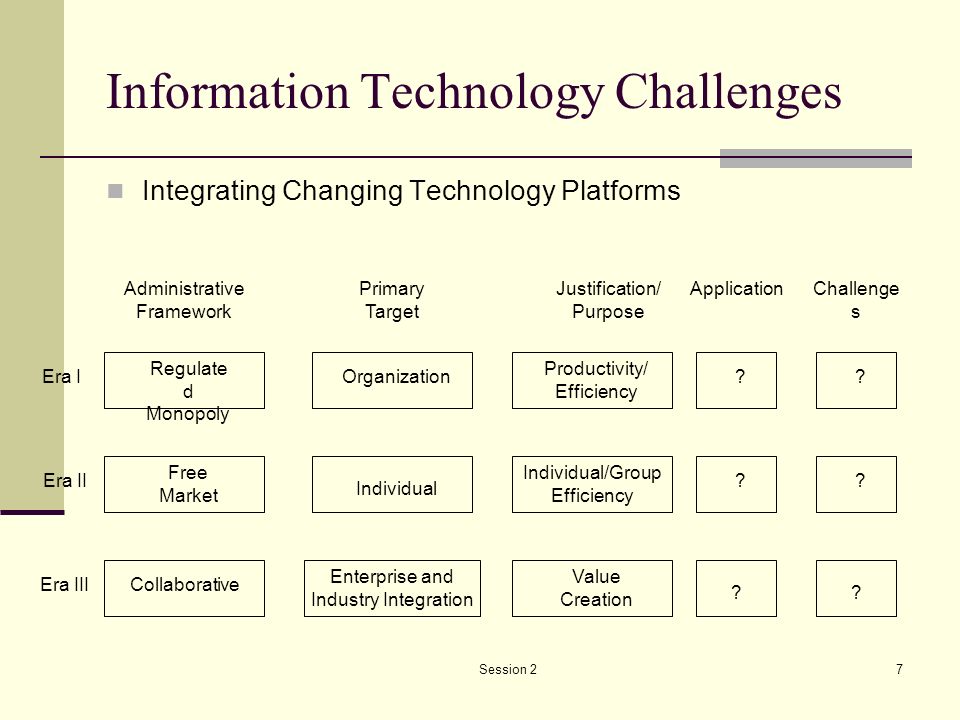 Information Technology Challenges

Integrating Changing Technology Platforms

| | Administrative Framework | Primary Target | Justification/ Purpose | Application | Challenge s |
|---|---|---|---|---|---|
| Era I | Regulate d Monopoly | Organization | Productivity/ Efficiency | ? | ? |
| Era II | Free Market | Individual | Individual/Group Efficiency | ? | ? |
| Era III | Collaborative | Enterprise and Industry Integration | Value Creation | ? | ? |

Session 2

7